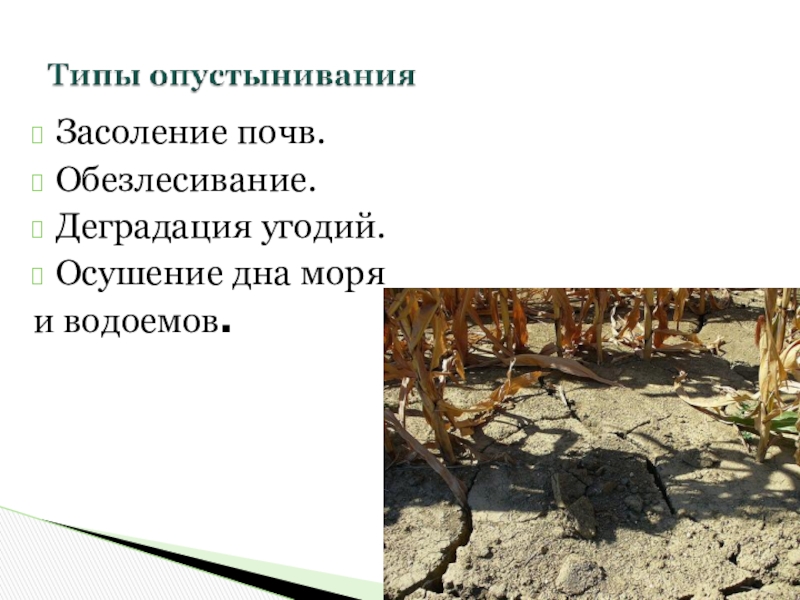 Типы опустынивания

Засоление почв.
Обезлесивание.
Деградация угодий.
Осушение дна моря и водоемов.